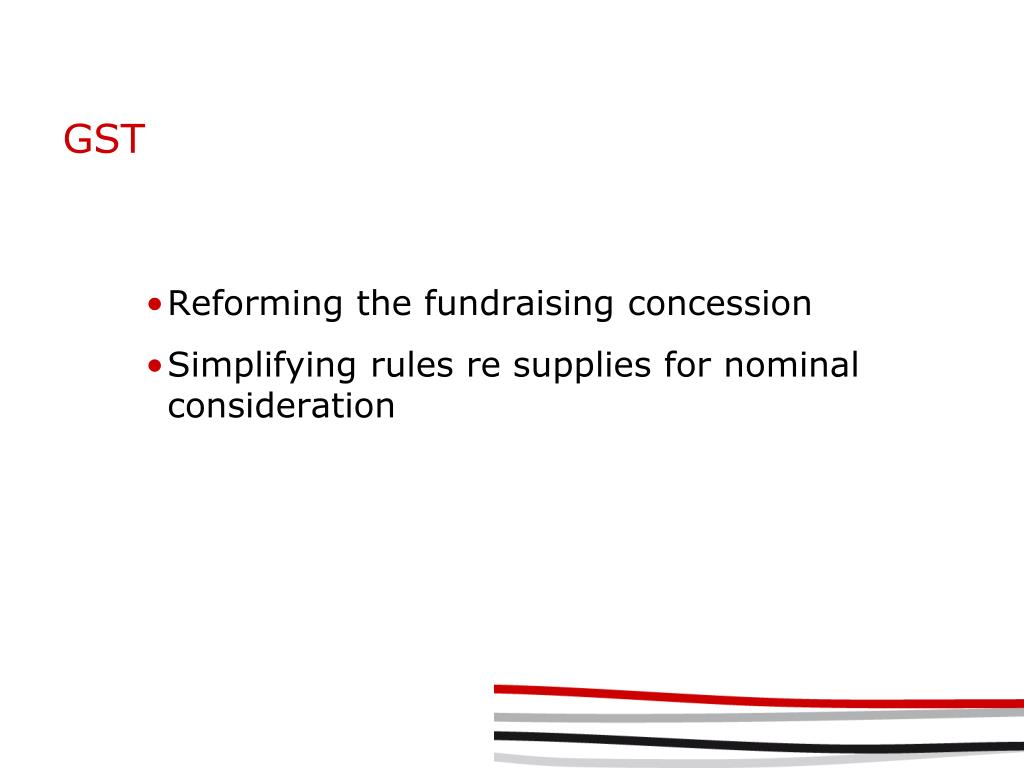 GST

• Reforming the fundraising concession
• Simplifying rules re supplies for nominal consideration